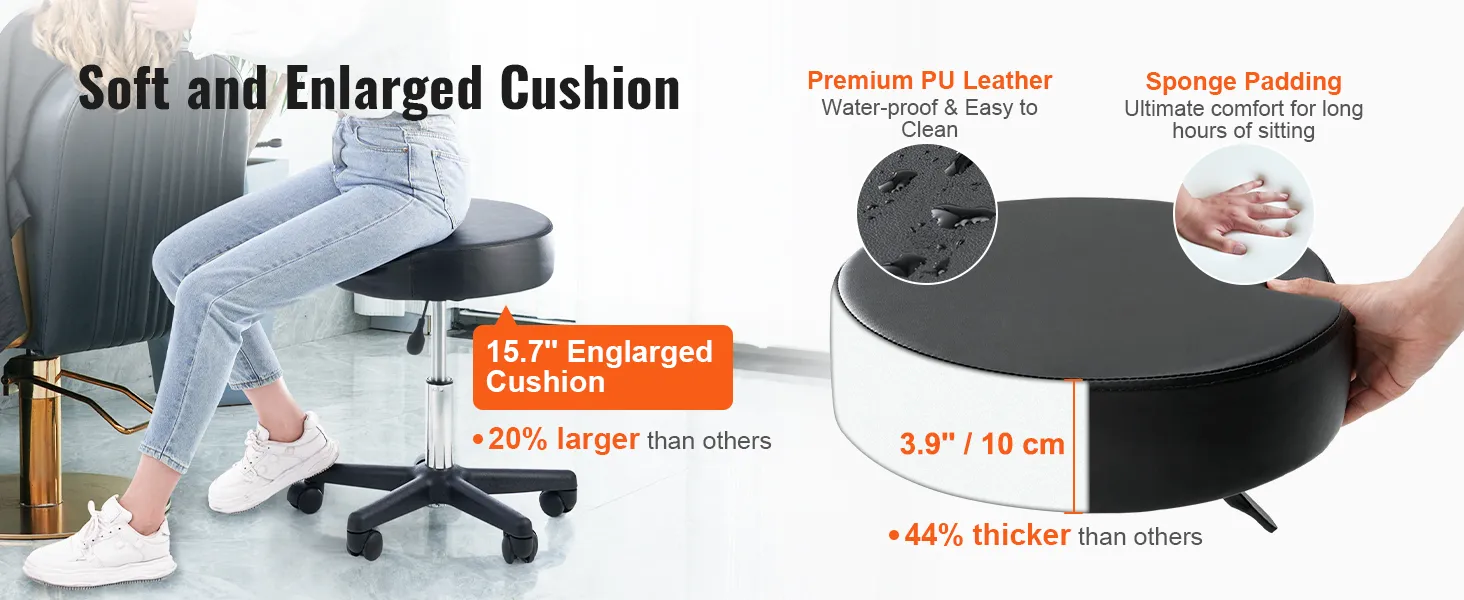 Soft and Enlarged Cushion

15.7" Englarged Cushion

•20% larger than others

Premium PU Leather
Water-proof & Easy to Clean

Sponge Padding
Ultimate comfort for long hours of sitting

3.9" / 10 cm

•44% thicker than others